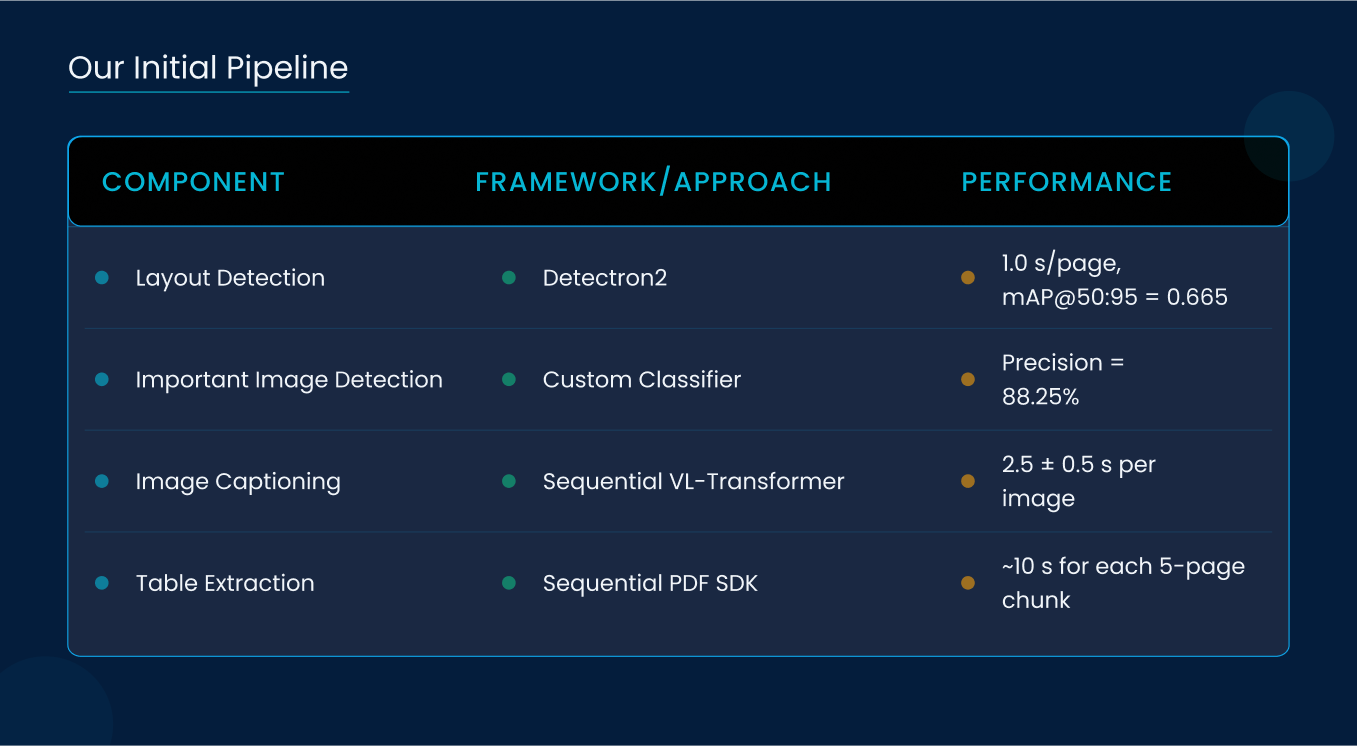 Our Initial Pipeline

| COMPONENT | FRAMEWORK/APPROACH | PERFORMANCE |
|---|---|---|
| Layout Detection | Detectron2 | 1.0 s/page, mAP@50:95 = 0.665 |
| Important Image Detection | Custom Classifier | Precision = 88.25% |
| Image Captioning | Sequential VL-Transformer | 2.5 ± 0.5 s per image |
| Table Extraction | Sequential PDF SDK | ~10 s for each 5-page chunk |